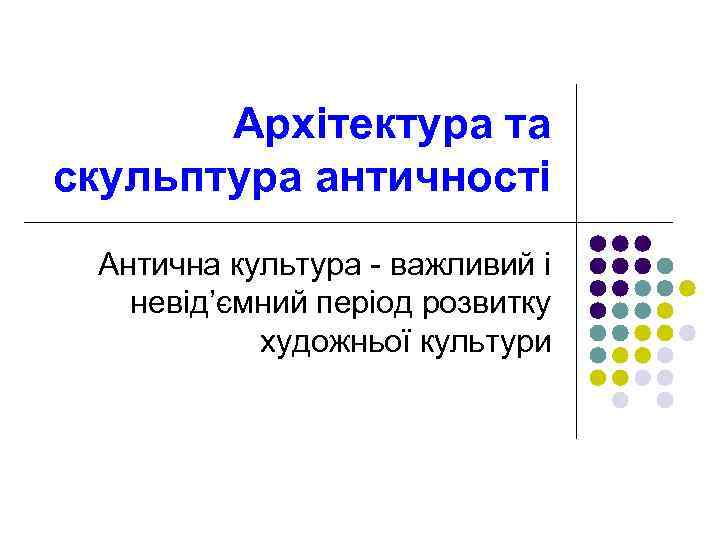 Архітектура та скульптура античності

Антична культура - важливий і невід’ємний період розвитку художньої культури